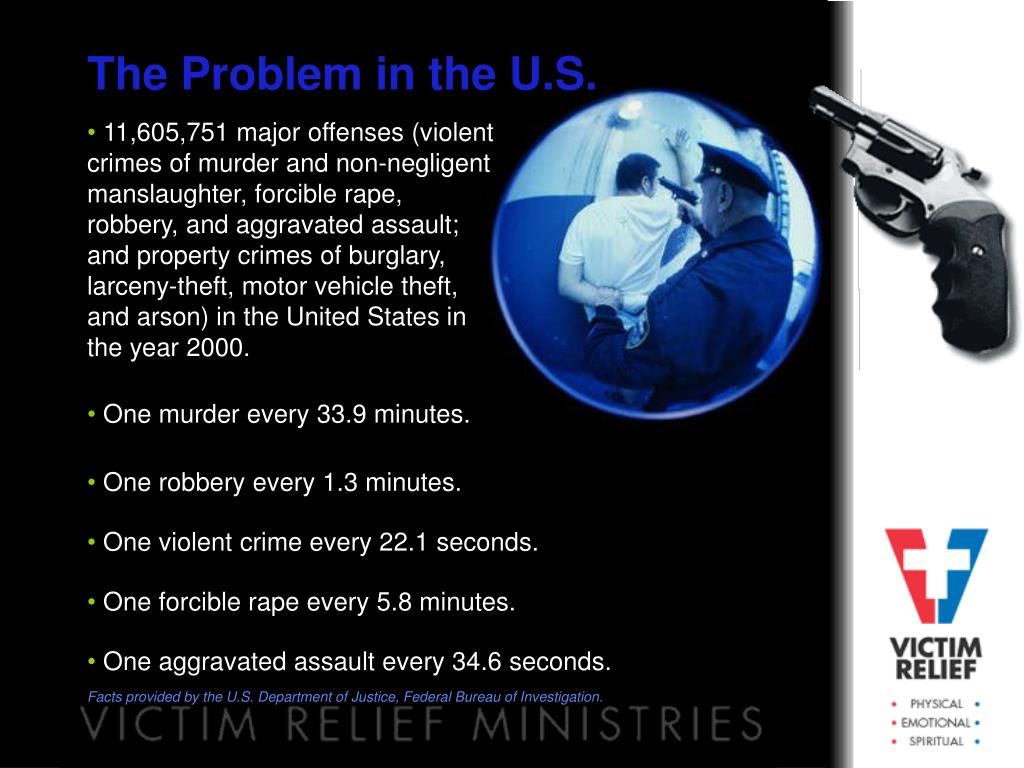 The Problem in the U.S.

• 11,605,751 major offenses (violent crimes of murder and non-negligent manslaughter, forcible rape, robbery, and aggravated assault; and property crimes of burglary, larceny-theft, motor vehicle theft, and arson) in the United States in the year 2000.

• One murder every 33.9 minutes.

• One robbery every 1.3 minutes.

• One violent crime every 22.1 seconds.

• One forcible rape every 5.8 minutes.

• One aggravated assault every 34.6 seconds.

Facts provided by the U.S. Department of Justice, Federal Bureau of Investigation.

VICTIM RELIEF MINISTRIES

VICTIM RELIEF

• PHYSICAL •
• EMOTIONAL •
• SPIRITUAL •